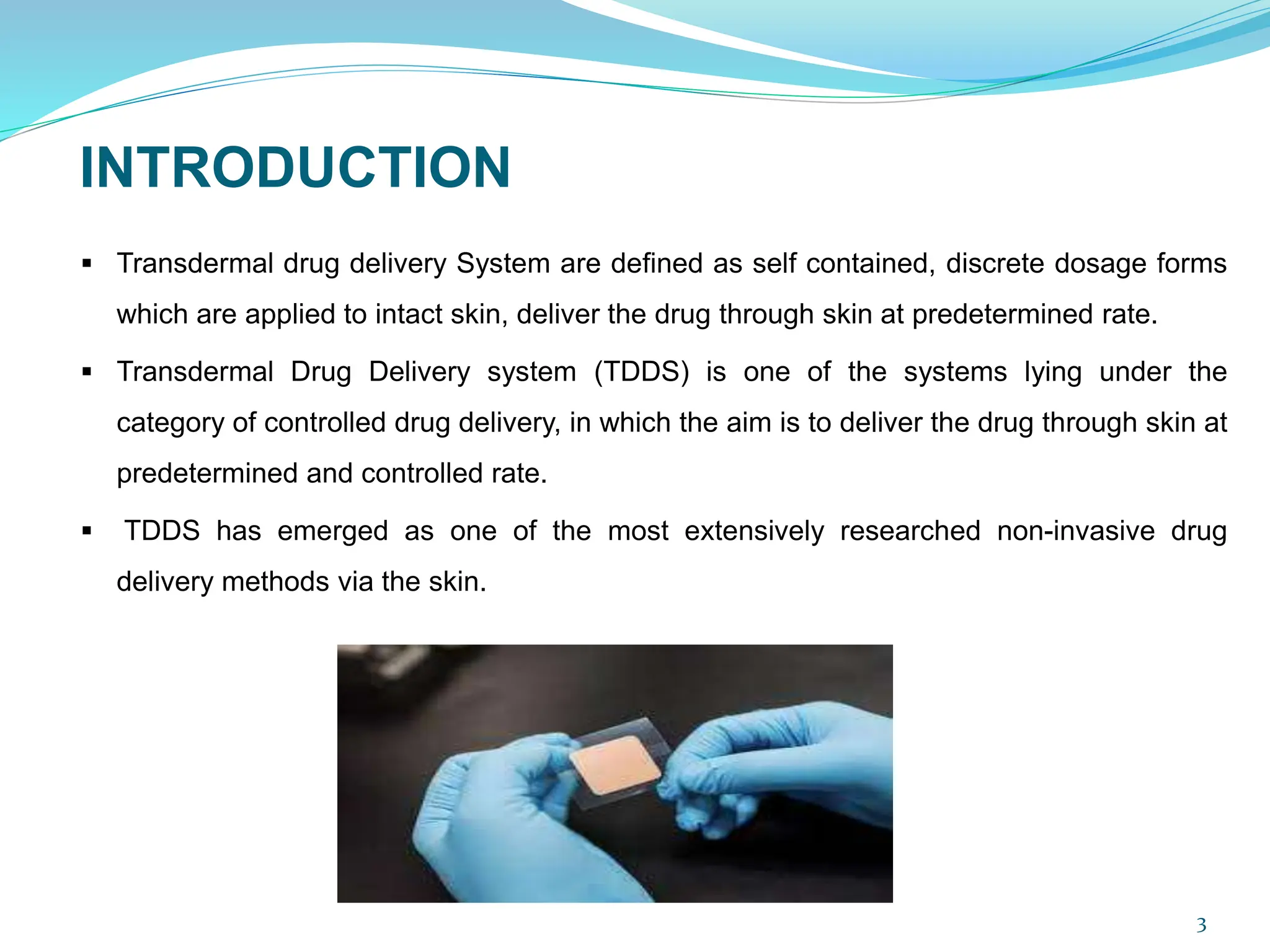 INTRODUCTION

▪ Transdermal drug delivery System are defined as self contained, discrete dosage forms which are applied to intact skin, deliver the drug through skin at predetermined rate.

▪ Transdermal Drug Delivery system (TDDS) is one of the systems lying under the category of controlled drug delivery, in which the aim is to deliver the drug through skin at predetermined and controlled rate.

▪ TDDS has emerged as one of the most extensively researched non-invasive drug delivery methods via the skin.

3